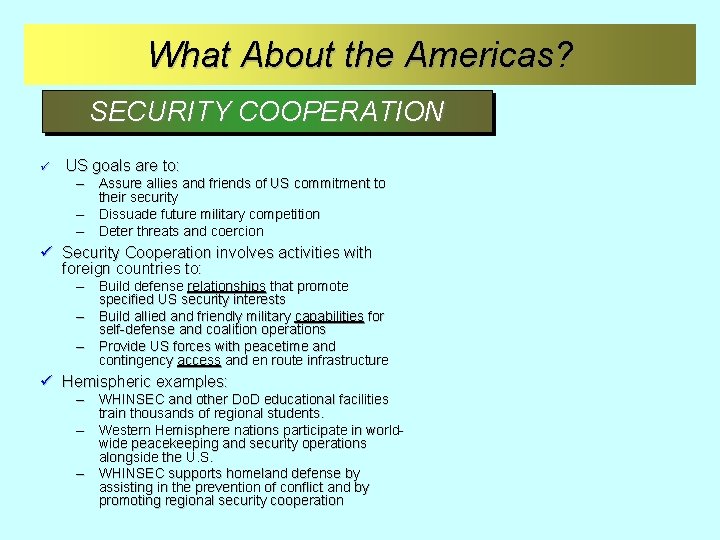 What About the Americas?

SECURITY COOPERATION

✓ US goals are to:
– Assure allies and friends of US commitment to their security
– Dissuade future military competition
– Deter threats and coercion

✓ Security Cooperation involves activities with foreign countries to:
– Build defense relationships that promote specified US security interests
– Build allied and friendly military capabilities for self-defense and coalition operations
– Provide US forces with peacetime and contingency access and en route infrastructure

✓ Hemispheric examples:
– WHINSEC and other DoD educational facilities train thousands of regional students.
– Western Hemisphere nations participate in world-wide peacekeeping and security operations alongside the U.S.
– WHINSEC supports homeland defense by assisting in the prevention of conflict and by promoting regional security cooperation